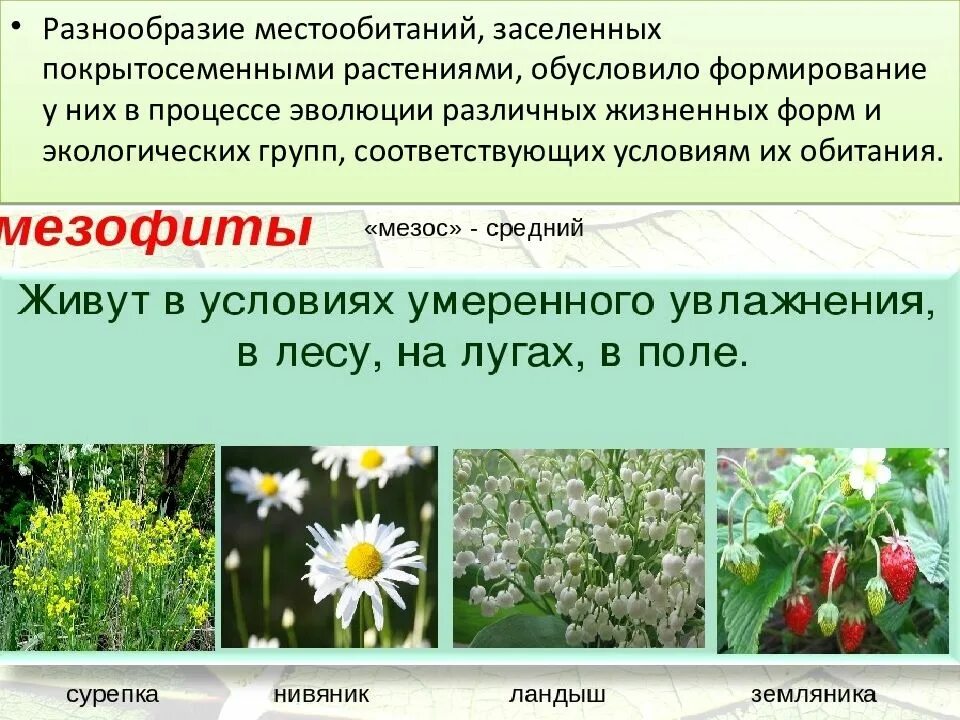 • Разнообразие местообитаний, заселенных покрытосеменными растениями, обусловило формирование у них в процессе эволюции различных жизненных форм и экологических групп, соответствующих условиям их обитания.

мезофиты

«мезос» - средний

Живут в условиях умеренного увлажнения, в лесу, на лугах, в поле.

сурепка

нивяник

ландыш

земляника